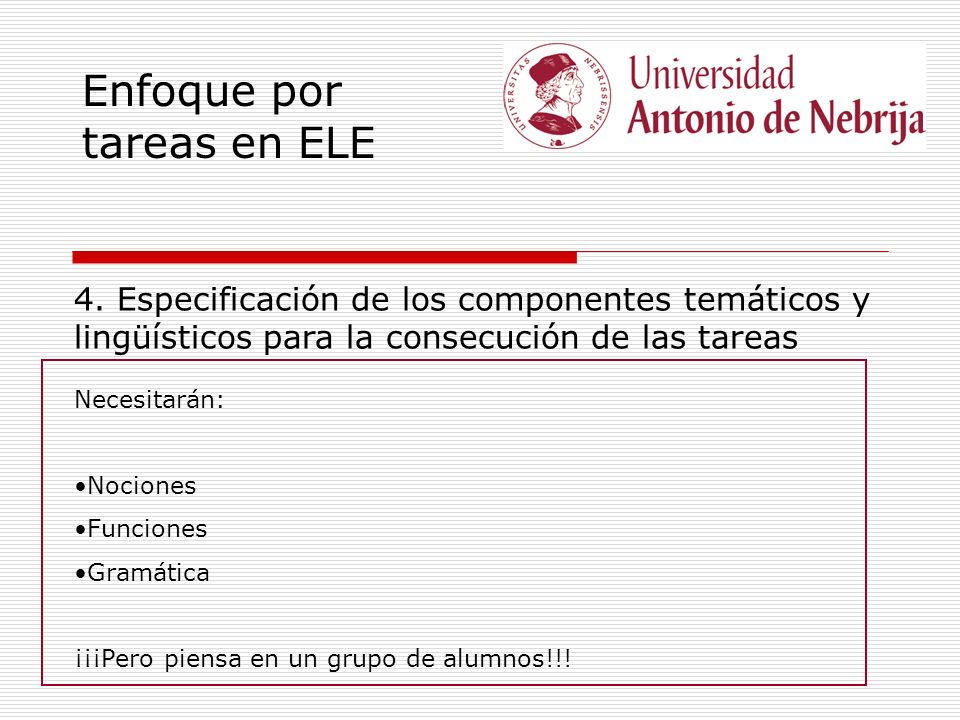 Enfoque por tareas en ELE

UNIVERSITAS NEBRISSENSIS

Universidad Antonio de Nebrija

4. Especificación de los componentes temáticos y lingüísticos para la consecución de las tareas

Necesitarán:

•Nociones

•Funciones

•Gramática

¡¡¡Pero piensa en un grupo de alumnos!!!